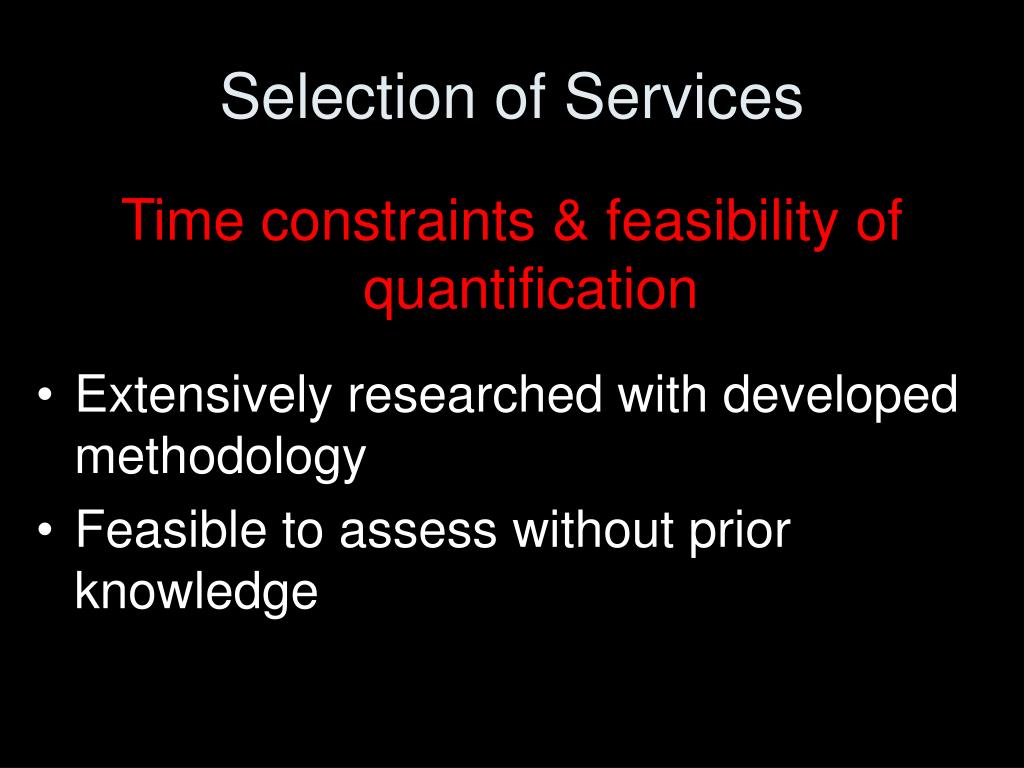 Selection of Services

Time constraints & feasibility of quantification

• Extensively researched with developed methodology
• Feasible to assess without prior knowledge